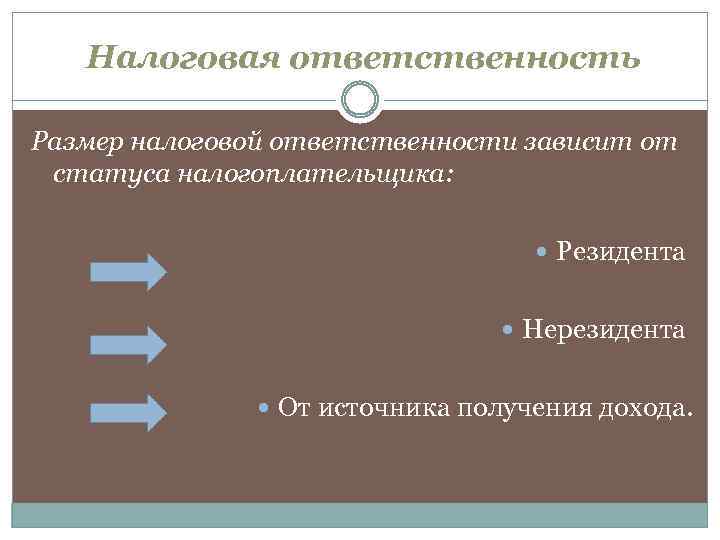 Налоговая ответственность

Размер налоговой ответственности зависит от статуса налогоплательщика:

• Резидента

• Нерезидента

• От источника получения дохода.